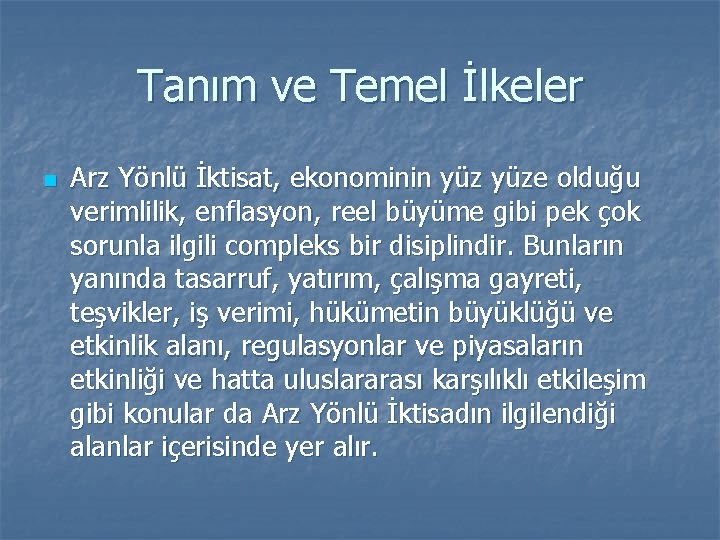 Tanım ve Temel İlkeler

Arz Yönlü İktisat, ekonominin yüz yüze olduğu verimlilik, enflasyon, reel büyüme gibi pek çok sorunla ilgili compleks bir disiplindir. Bunların yanında tasarruf, yatırım, çalışma gayreti, teşvikler, iş verimi, hükümetin büyüklüğü ve etkinlik alanı, regulasyonlar ve piyasaların etkinliği ve hatta uluslararası karşılıklı etkileşim gibi konular da Arz Yönlü İktisadın ilgilendiği alanlar içerisinde yer alır.